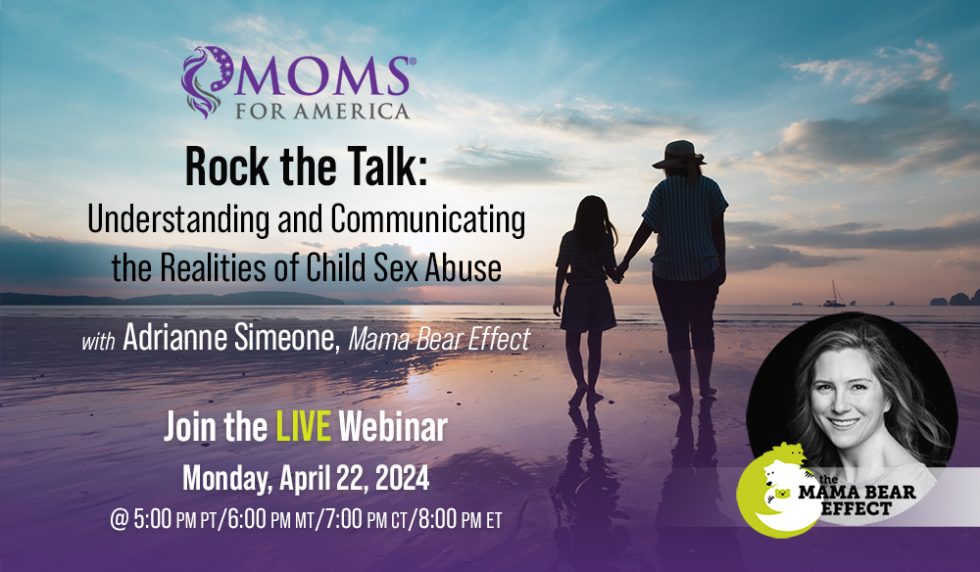 MOMS®
FOR AMERICA

Rock the Talk:
Understanding and Communicating the Realities of Child Sex Abuse

with Adrianne Simeone, Mama Bear Effect

Join the LIVE Webinar
Monday, April 22, 2024
@ 5:00 PM PT/6:00 PM MT/7:00 PM CT/8:00 PM ET

the MAMA BEAR EFFECT